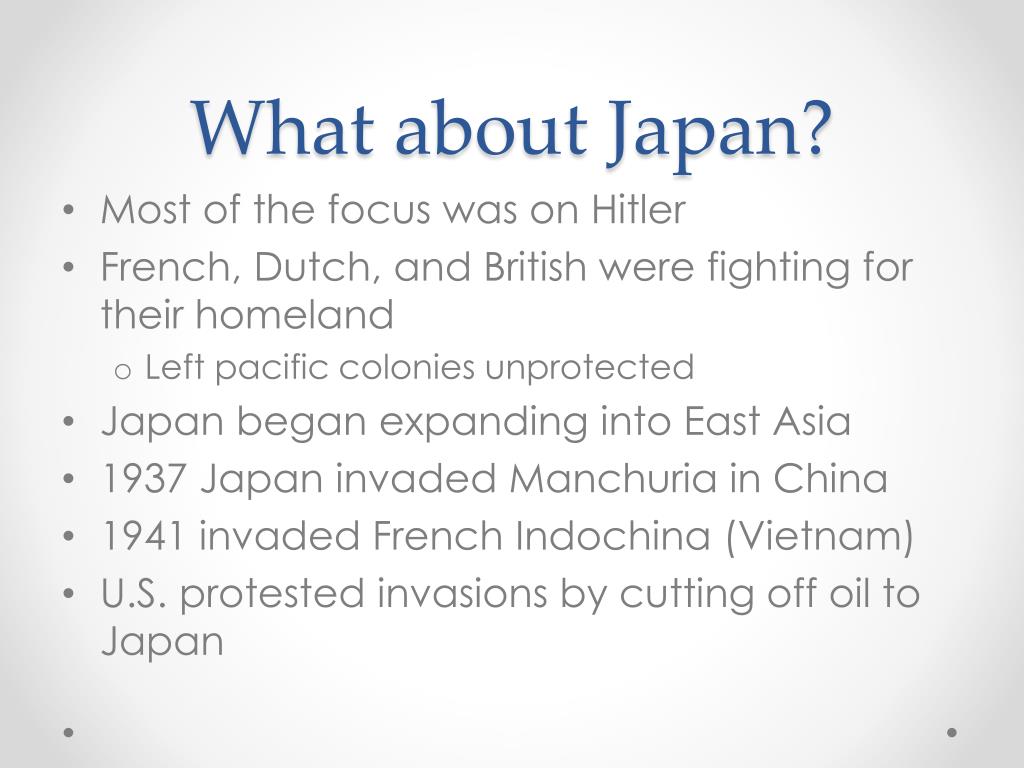 What about Japan?

• Most of the focus was on Hitler
• French, Dutch, and British were fighting for their homeland
  o Left pacific colonies unprotected
• Japan began expanding into East Asia
• 1937 Japan invaded Manchuria in China
• 1941 invaded French Indochina (Vietnam)
• U.S. protested invasions by cutting off oil to Japan